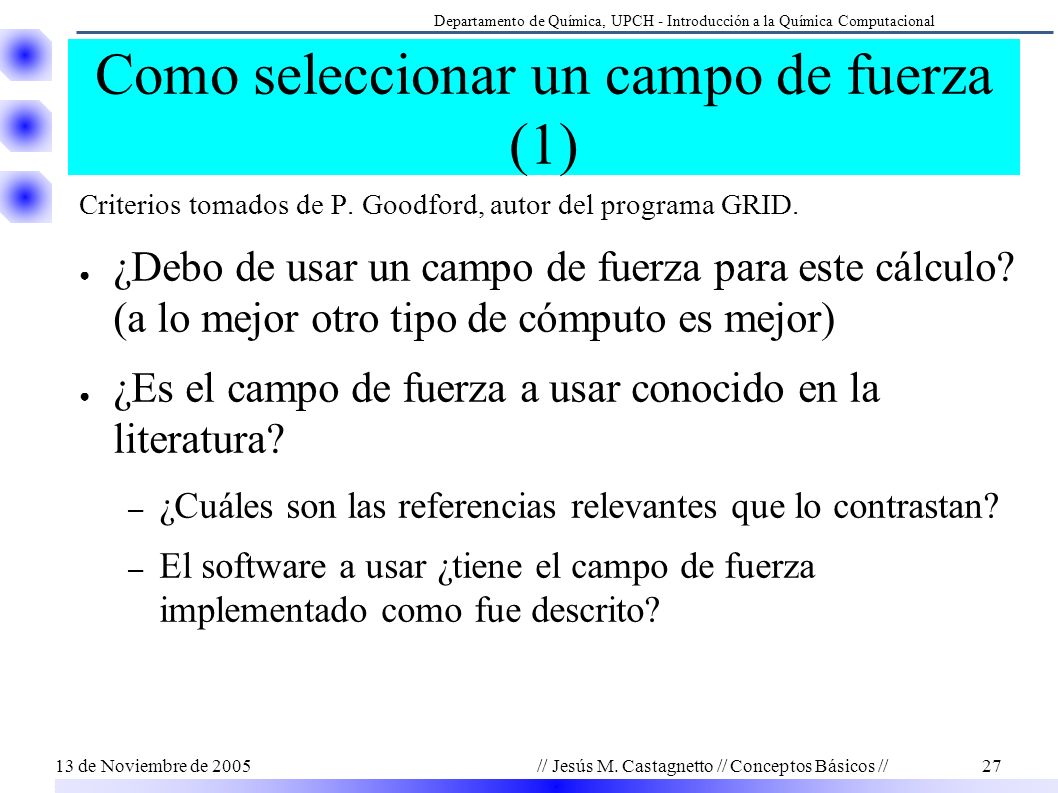 Departamento de Química, UPCH - Introducción a la Química Computacional

Como seleccionar un campo de fuerza (1)

Criterios tomados de P. Goodford, autor del programa GRID.

● ¿Debo de usar un campo de fuerza para este cálculo? (a lo mejor otro tipo de cómputo es mejor)

● ¿Es el campo de fuerza a usar conocido en la literatura?

– ¿Cuáles son las referencias relevantes que lo contrastan?

– El software a usar ¿tiene el campo de fuerza implementado como fue descrito?

13 de Noviembre de 2005 // Jesús M. Castagnetto // Conceptos Básicos // 27